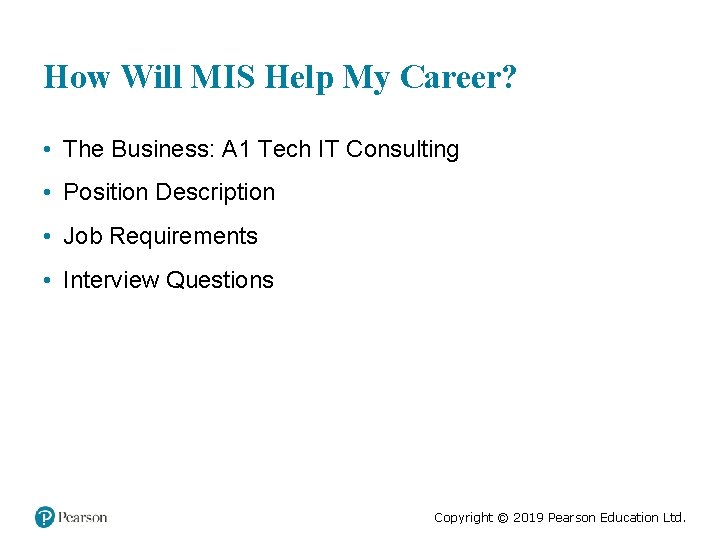 How Will MIS Help My Career?

• The Business: A1 Tech IT Consulting
• Position Description
• Job Requirements
• Interview Questions

Pearson

Copyright © 2019 Pearson Education Ltd.